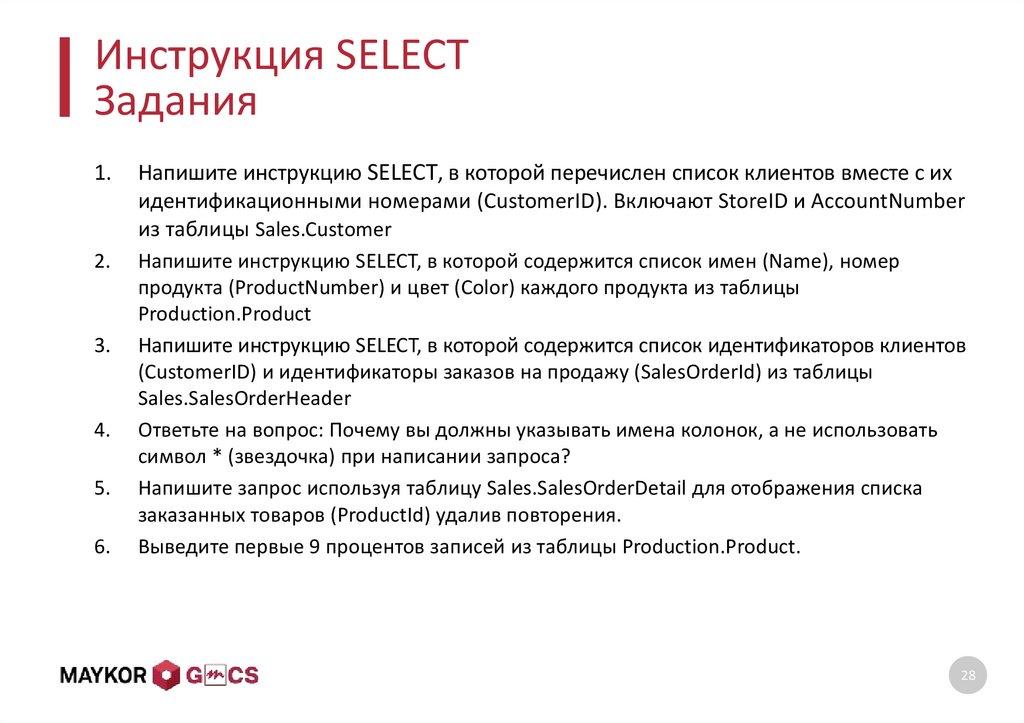 Инструкция SELECT
Задания

1. Напишите инструкцию SELECT, в которой перечислен список клиентов вместе с их идентификационными номерами (CustomerID). Включают StoreID и AccountNumber из таблицы Sales.Customer
2. Напишите инструкцию SELECT, в которой содержится список имен (Name), номер продукта (ProductNumber) и цвет (Color) каждого продукта из таблицы Production.Product
3. Напишите инструкцию SELECT, в которой содержится список идентификаторов клиентов (CustomerID) и идентификаторы заказов на продажу (SalesOrderId) из таблицы Sales.SalesOrderHeader
4. Ответьте на вопрос: Почему вы должны указывать имена колонок, а не использовать символ * (звездочка) при написании запроса?
5. Напишите запрос используя таблицу Sales.SalesOrderDetail для отображения списка заказанных товаров (ProductId) удалив повторения.
6. Выведите первые 9 процентов записей из таблицы Production.Product.

MAYKOR GMCS

28